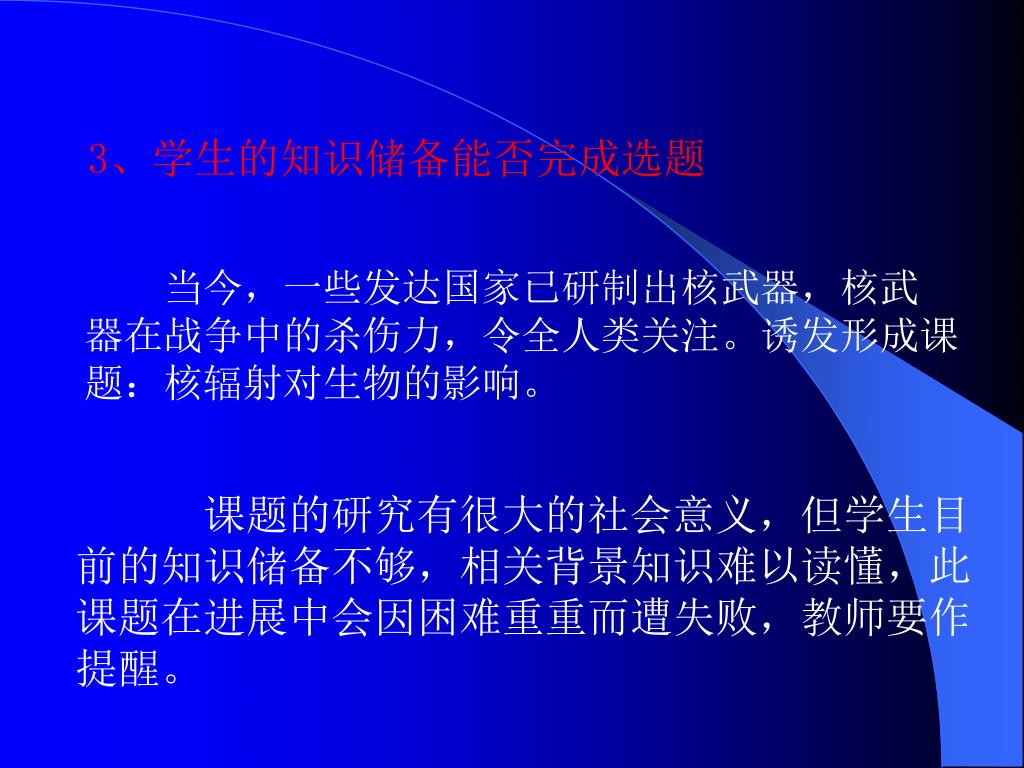 3、学生的知识储备能否完成选题

当今，一些发达国家已研制出核武器，核武器在战争中的杀伤力，令全人类关注。诱发形成课题：核辐射对生物的影响。

课题的研究有很大的社会意义，但学生目前的知识储备不够，相关背景知识难以读懂，此课题在进展中会因困难重重而遭失败，教师要作提醒。